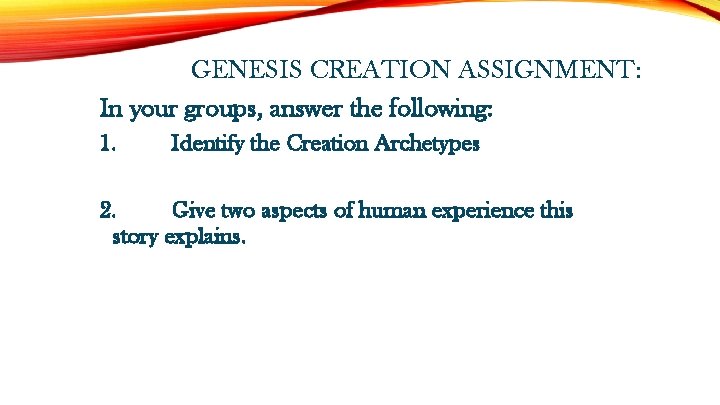 GENESIS CREATION ASSIGNMENT:

In your groups, answer the following:

1. Identify the Creation Archetypes

2. Give two aspects of human experience this story explains.